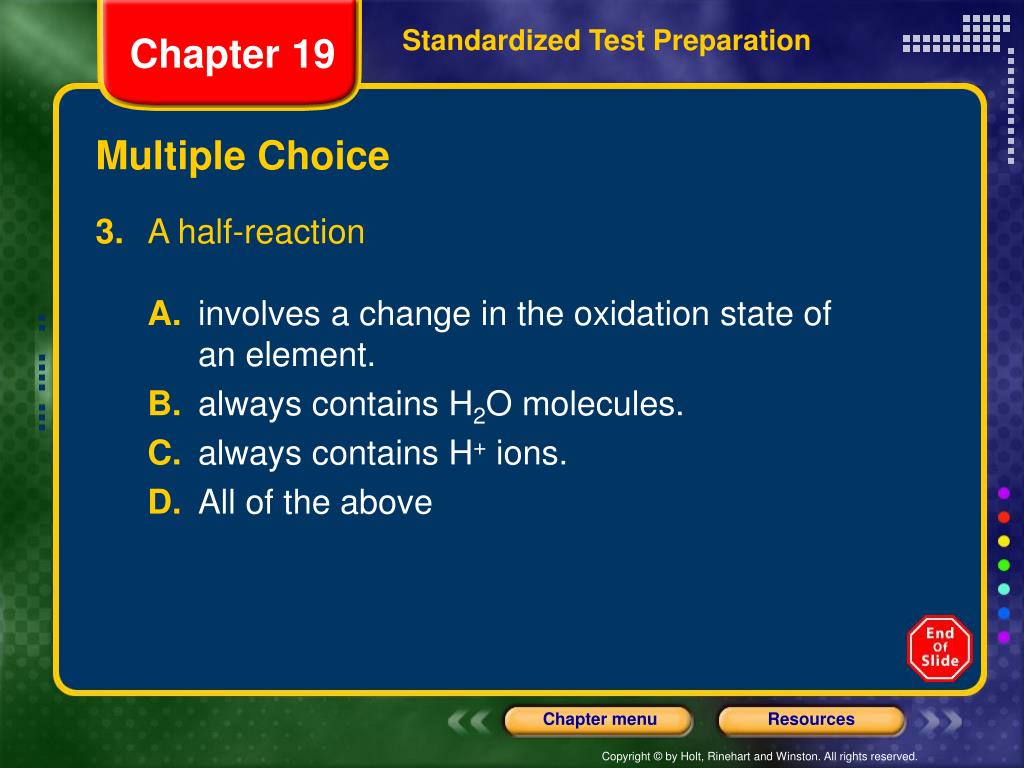 Chapter 19

Standardized Test Preparation

Multiple Choice

3. A half-reaction

A. involves a change in the oxidation state of an element.

B. always contains $H_2O$ molecules.

C. always contains $H^+$ ions.

D. All of the above

End Of Slide

Chapter menu

Resources

Copyright © by Holt, Rinehart and Winston. All rights reserved.